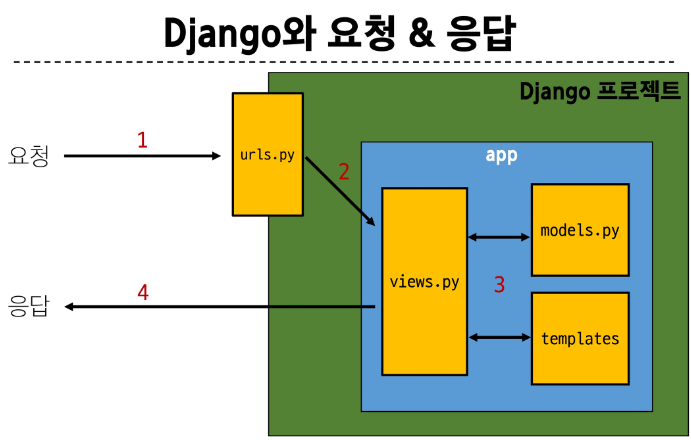 Django와 요청 & 응답

Django 프로젝트

요청

1

urls.py

2

app

views.py

models.py

3

templates

응답

4